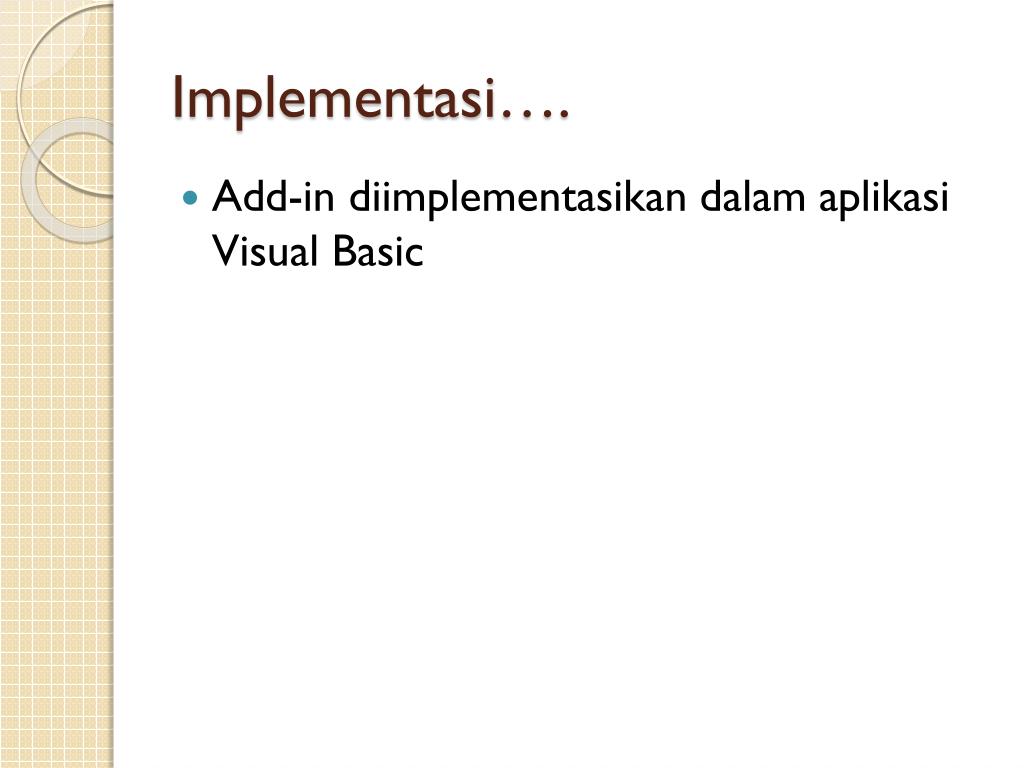 Implementasi….

Add-in diimplementasikan dalam aplikasi Visual Basic